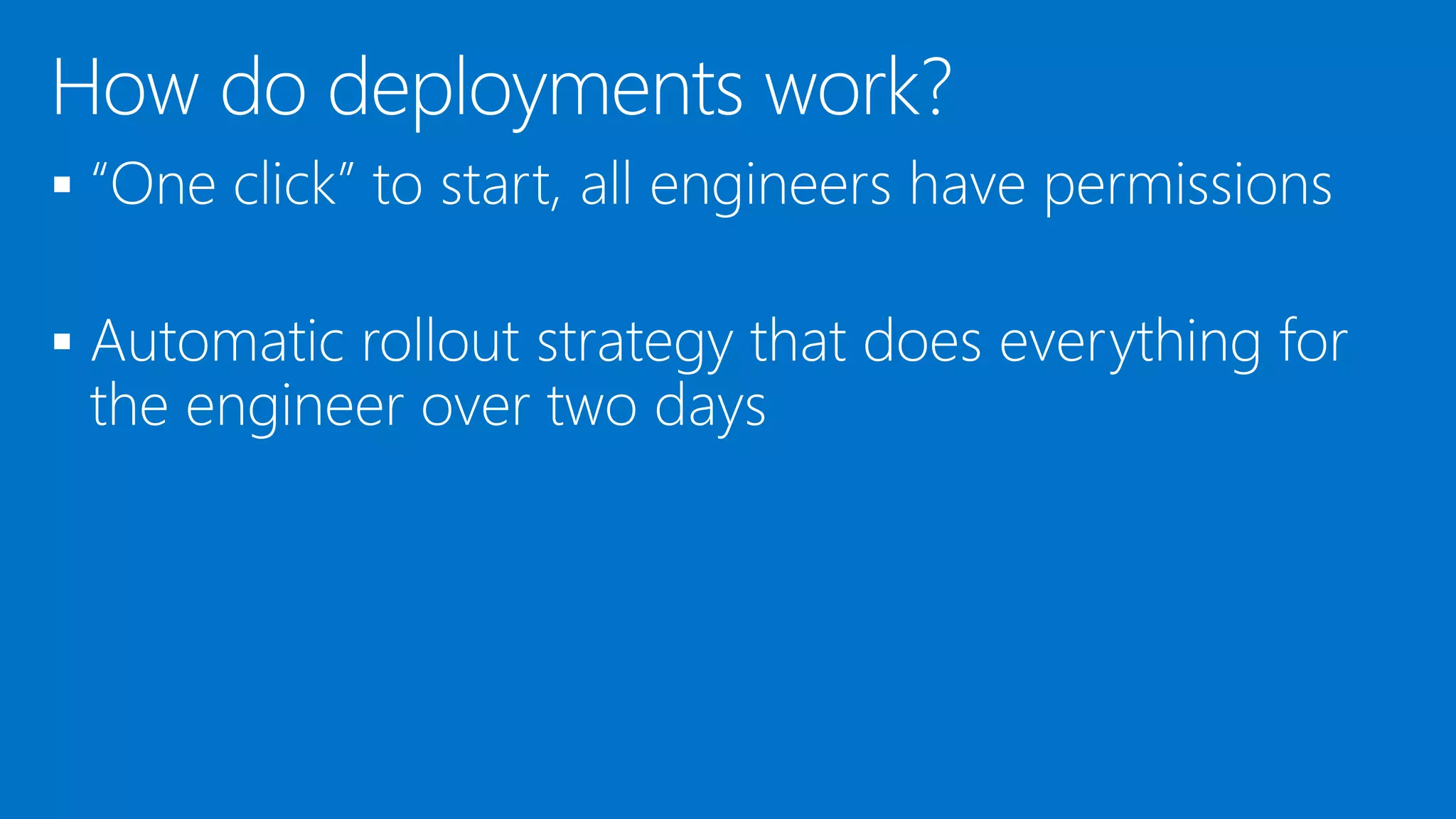 How do deployments work?

▪ “One click” to start, all engineers have permissions

▪ Automatic rollout strategy that does everything for the engineer over two days